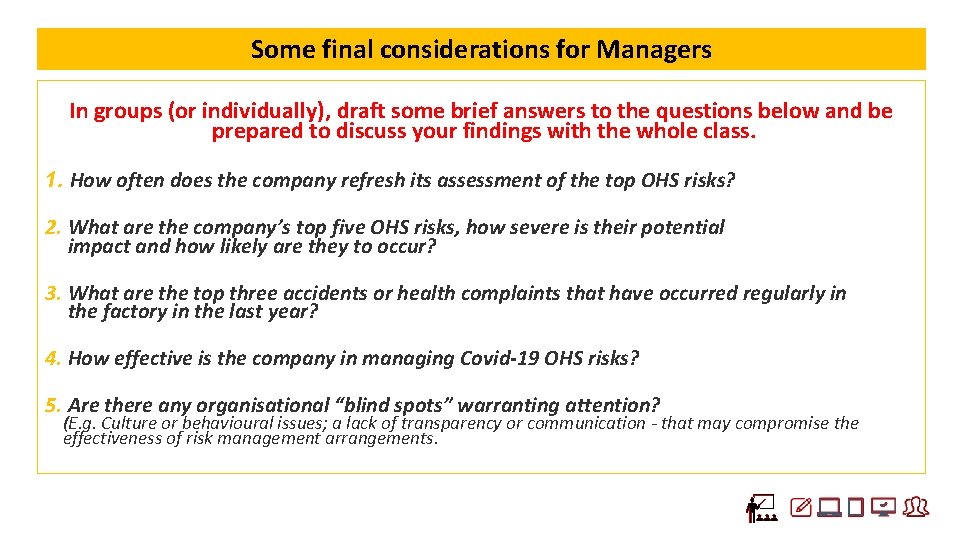 Some final considerations for Managers

In groups (or individually), draft some brief answers to the questions below and be prepared to discuss your findings with the whole class.

1. How often does the company refresh its assessment of the top OHS risks?

2. What are the company's top five OHS risks, how severe is their potential impact and how likely are they to occur?

3. What are the top three accidents or health complaints that have occurred regularly in the factory in the last year?

4. How effective is the company in managing Covid-19 OHS risks?

5. Are there any organisational "blind spots" warranting attention?
(E.g. Culture or behavioural issues; a lack of transparency or communication - that may compromise the effectiveness of risk management arrangements.